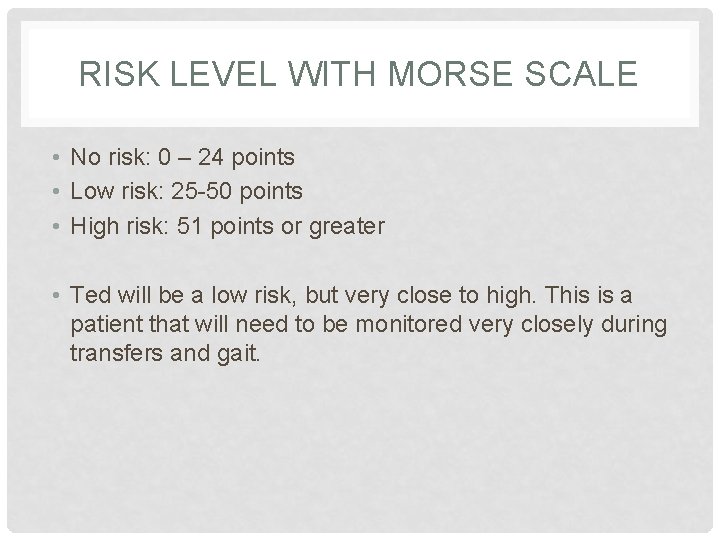 RISK LEVEL WITH MORSE SCALE

• No risk: 0 – 24 points
• Low risk: 25-50 points
• High risk: 51 points or greater

• Ted will be a low risk, but very close to high. This is a patient that will need to be monitored very closely during transfers and gait.